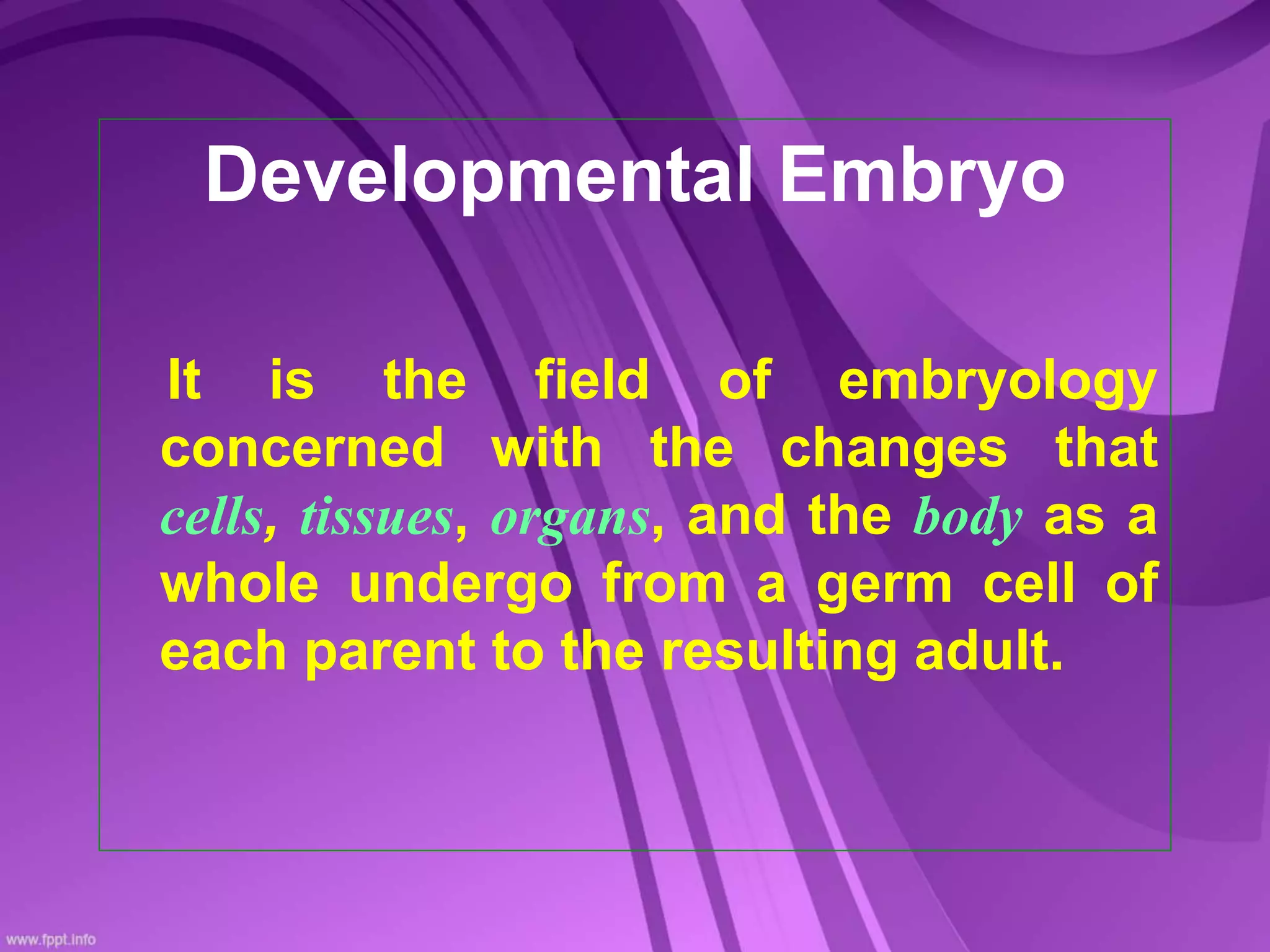 Developmental Embryo

It is the field of embryology concerned with the changes that cells, tissues, organs, and the body as a whole undergo from a germ cell of each parent to the resulting adult.

www.fppt.info